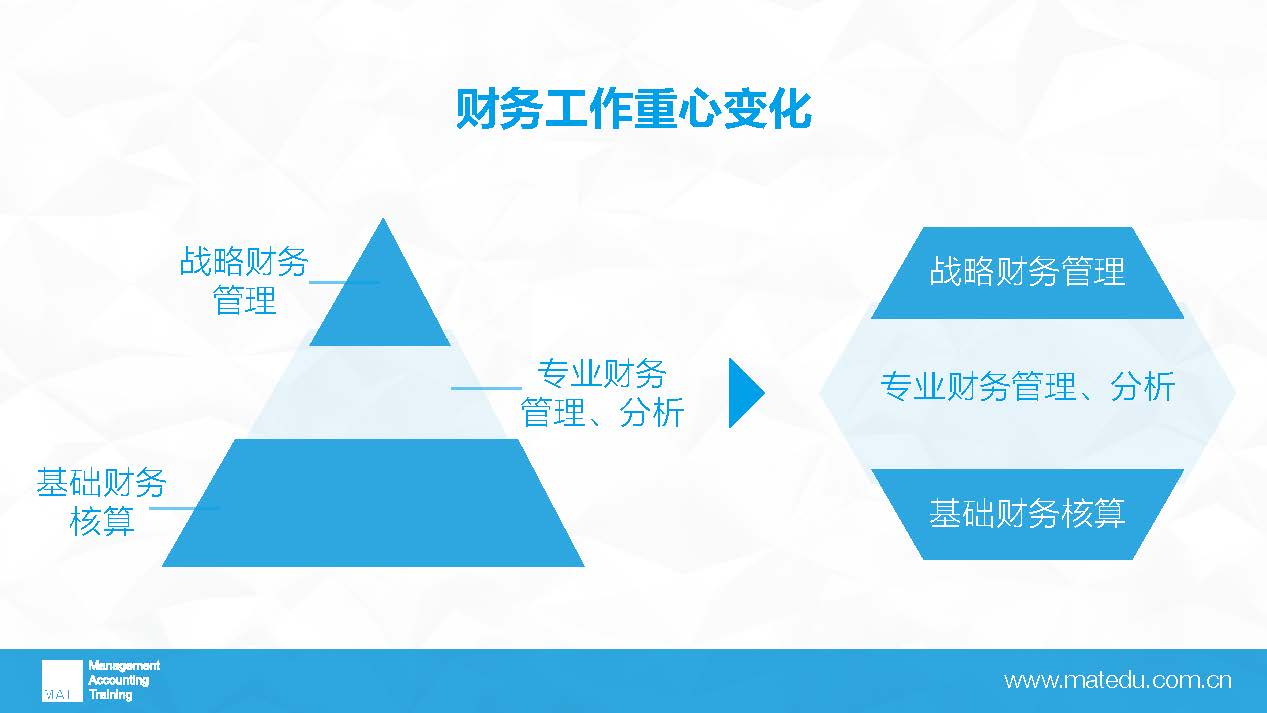 财务工作重心变化

战略财务管理

专业财务管理、分析

基础财务核算

战略财务管理

专业财务管理、分析

基础财务核算

MAT Management Accounting Training

www.matedu.com.cn